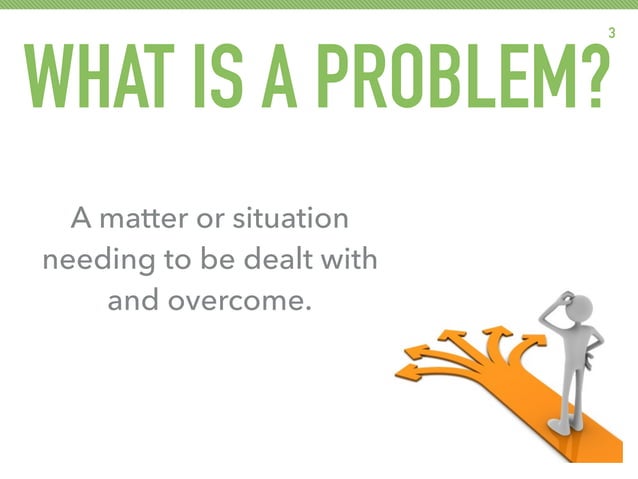 3

WHAT IS A PROBLEM?

A matter or situation needing to be dealt with and overcome.